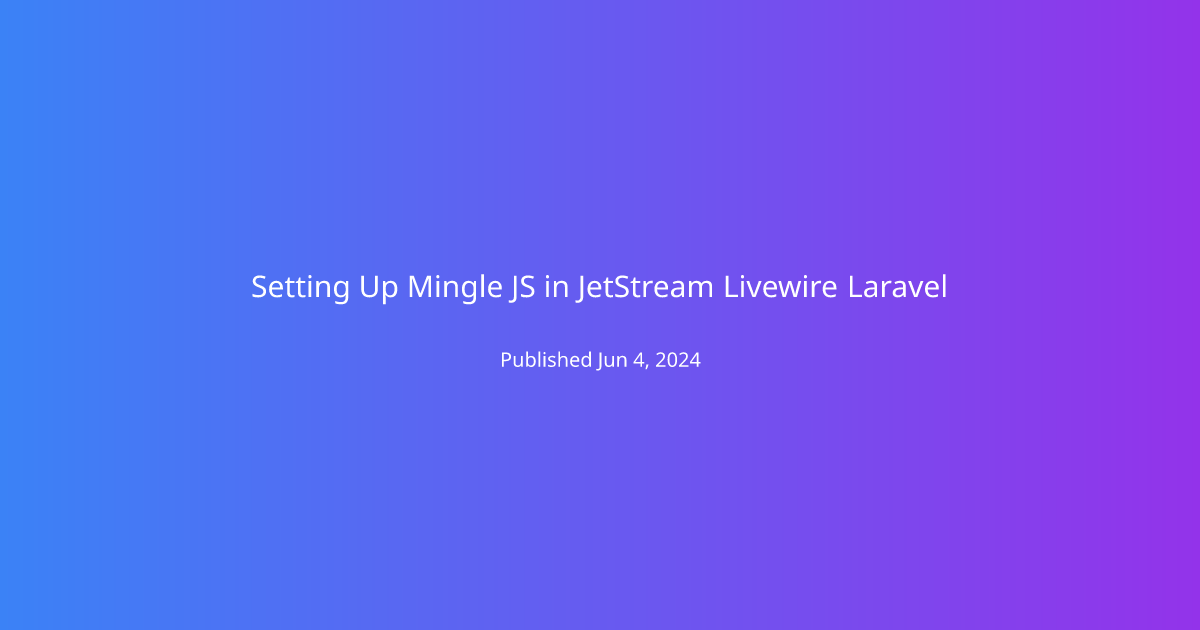 Setting Up Mingle JS in JetStream Livewire Laravel

Published Jun 4, 2024